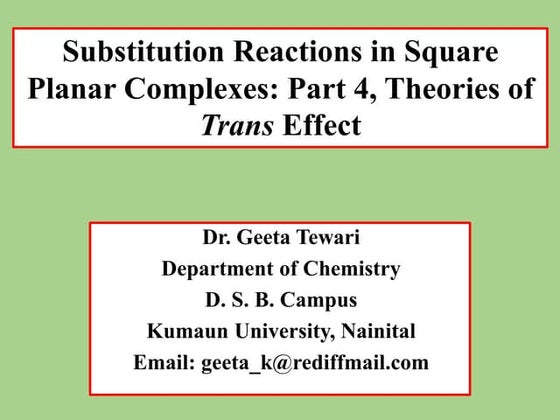 Substitution Reactions in Square Planar Complexes: Part 4, Theories of Trans Effect

Dr. Geeta Tewari
Department of Chemistry
D. S. B. Campus
Kumaun University, Nainital
Email: geeta_k@rediffmail.com